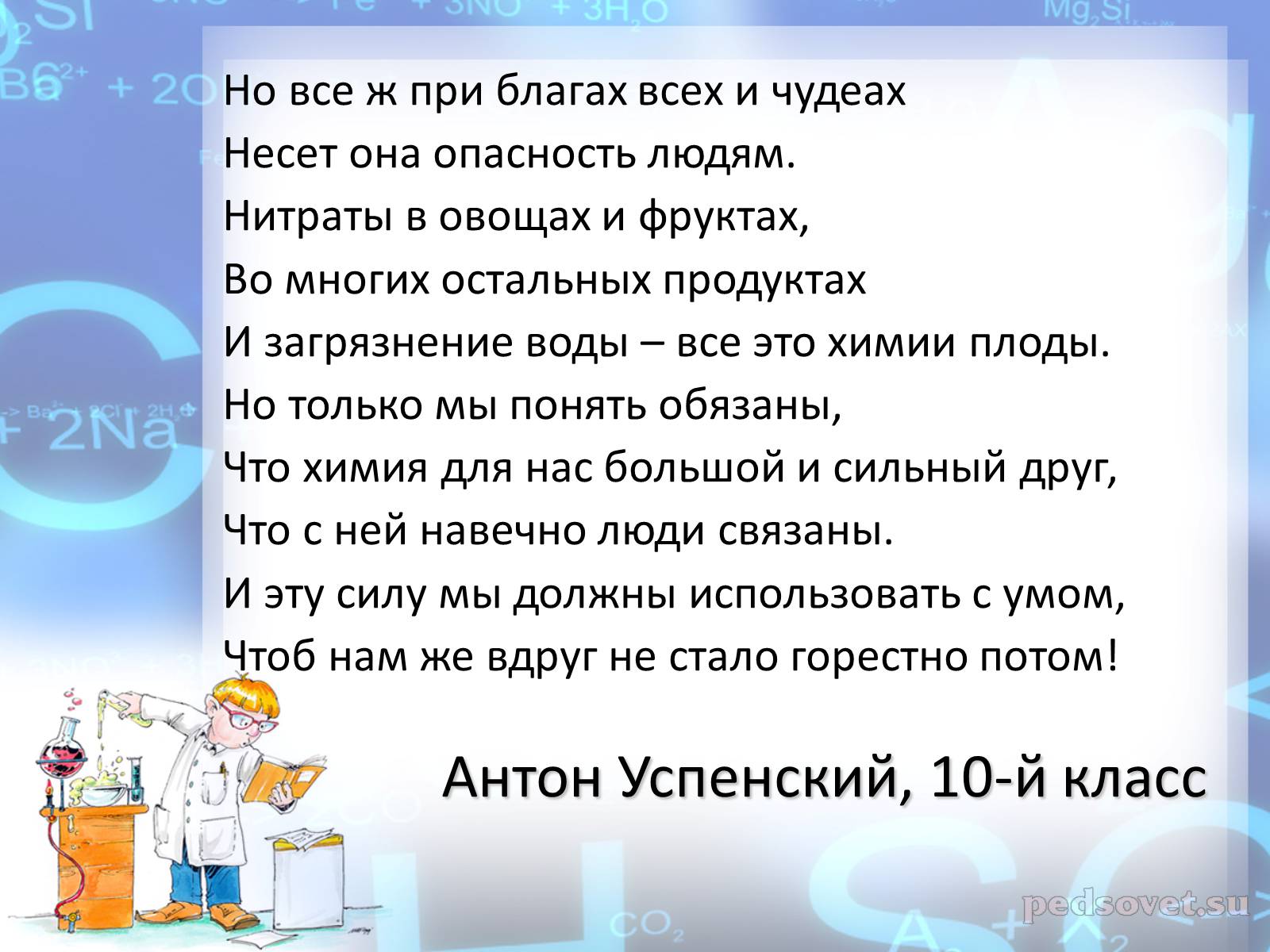 Но все ж при благах всех и чудеах
Несет она опасность людям.
Нитраты в овощах и фруктах,
Во многих остальных продуктах
И загрязнение воды – все это химии плоды.
Но только мы понять обязаны,
Что химия для нас большой и сильный друг,
Что с ней навечно люди связаны.
И эту силу мы должны использовать с умом,
Чтоб нам же вдруг не стало горестно потом!

Антон Успенский, 10-й класс

pedsovet.su